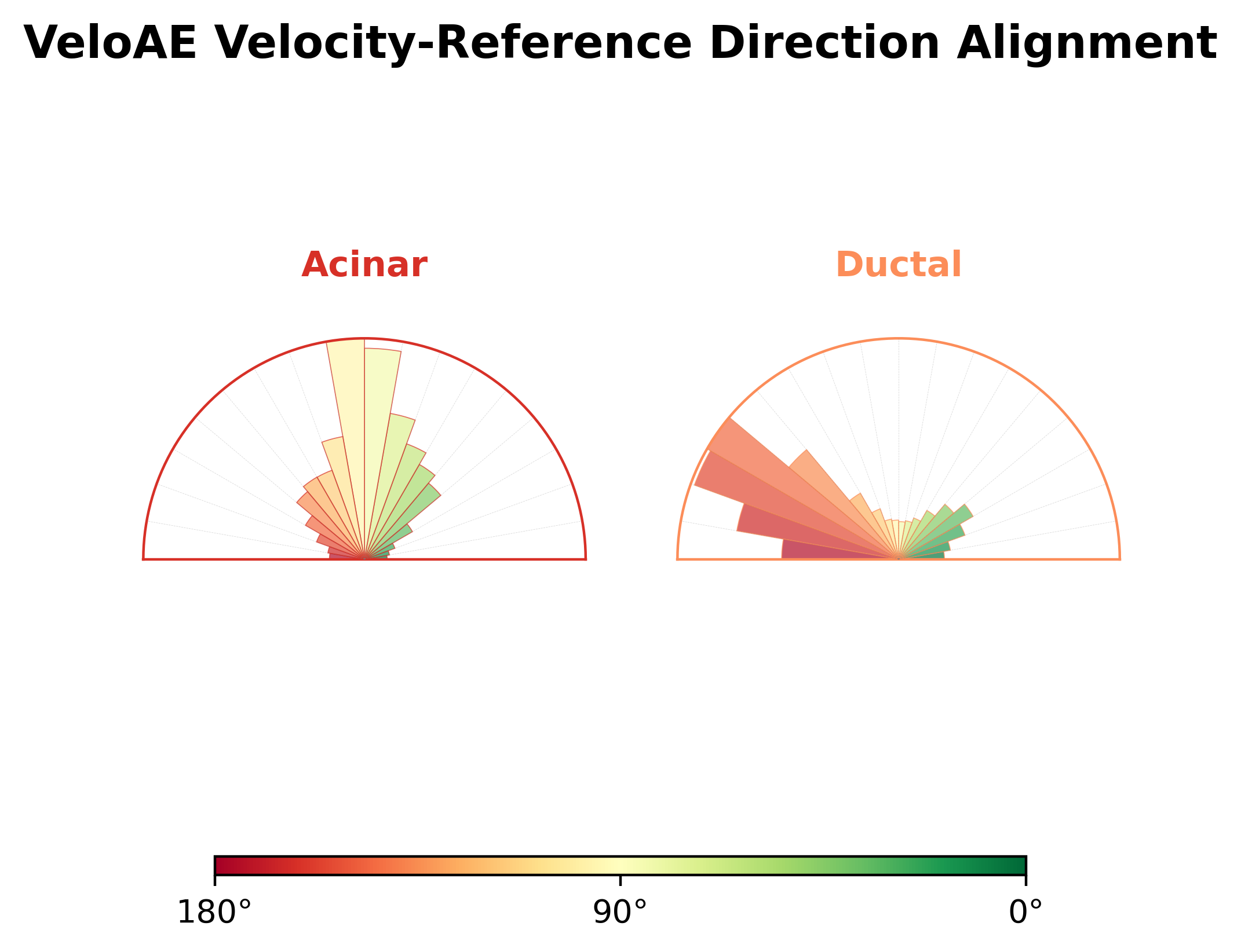 VeloAE Velocity-Reference Direction Alignment

Acinar

Ductal

180°

90°

0°